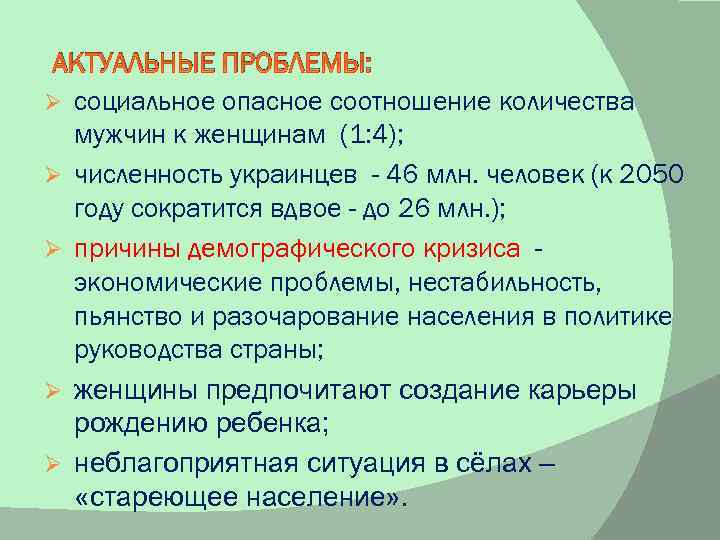 АКТУАЛЬНЫЕ ПРОБЛЕМЫ:

➢ социальное опасное соотношение количества мужчин к женщинам (1:4);

➢ численность украинцев - 46 млн. человек (к 2050 году сократится вдвое - до 26 млн.);

➢ причины демографического кризиса - экономические проблемы, нестабильность, пьянство и разочарование населения в политике руководства страны;

➢ женщины предпочитают создание карьеры рождению ребенка;

➢ неблагоприятная ситуация в сёлах – «стареющее население».